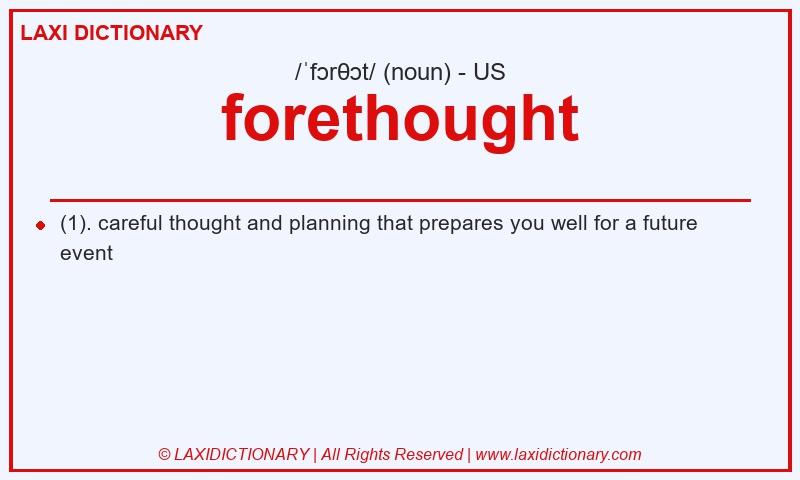 LAXI DICTIONARY

/ˈfɔrθɔt/ (noun) - US

forethought

(1). careful thought and planning that prepares you well for a future event

© LAXIDICTIONARY | All Rights Reserved | www.laxidictionary.com